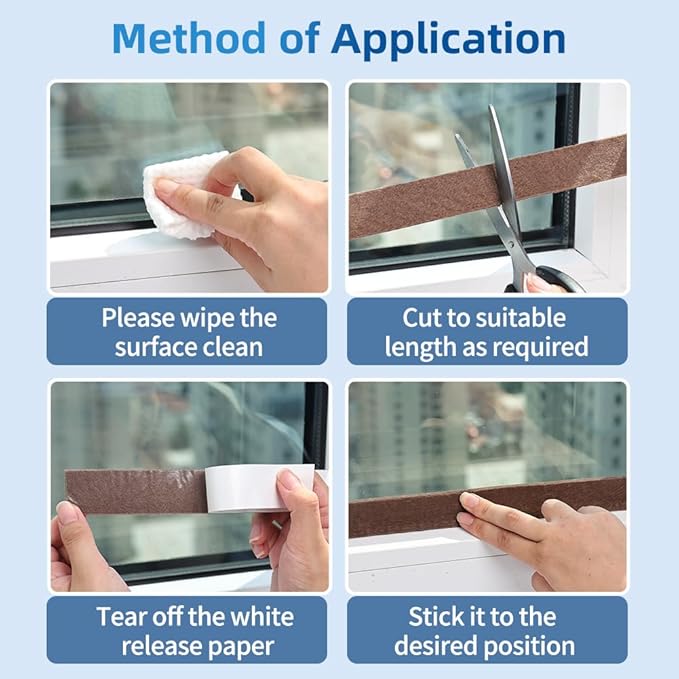 Method of Application

Please wipe the surface clean

Cut to suitable length as required

Tear off the white release paper

Stick it to the desired position